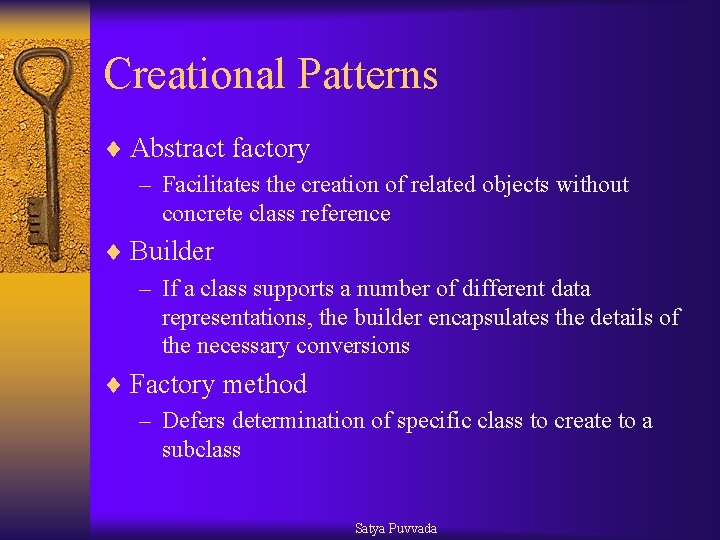 Creational Patterns

♦ Abstract factory

– Facilitates the creation of related objects without concrete class reference

♦ Builder

– If a class supports a number of different data representations, the builder encapsulates the details of the necessary conversions

♦ Factory method

– Defers determination of specific class to create to a subclass

Satya Puvvada